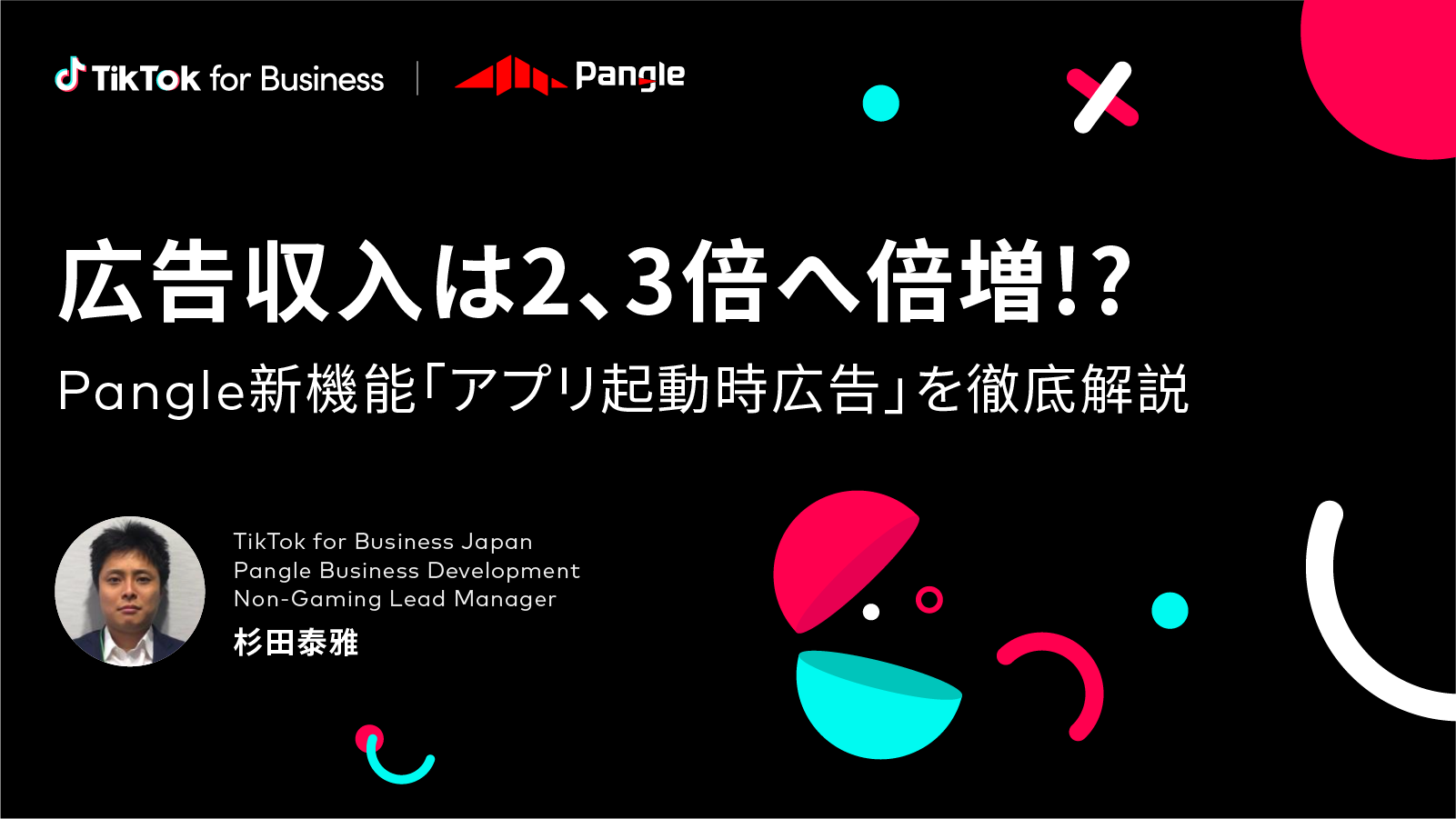 TikTok for Business | Pangle

広告収入は2、3倍へ倍増!?

Pangle新機能「アプリ起動時広告」を徹底解説

TikTok for Business Japan
Pangle Business Development
Non-Gaming Lead Manager
杉田泰雅